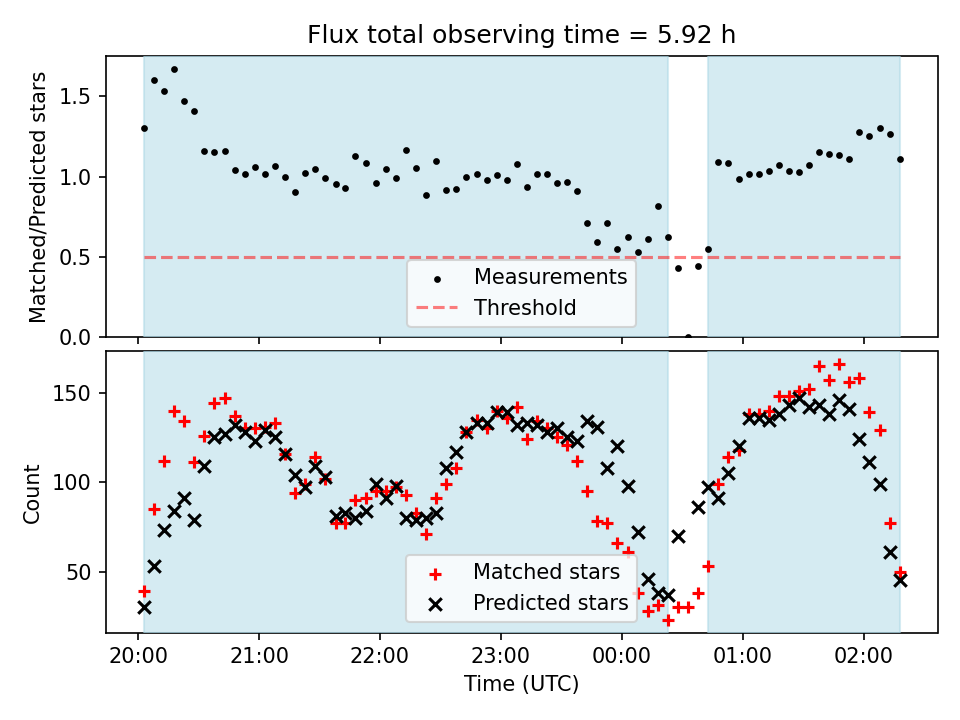 Flux total observing time = 5.92 h

Matched/Predicted stars

1.5
1.0
0.5
0.0

Measurements
Threshold

Count

150
100
50

Matched stars
Predicted stars

20:00
21:00
22:00
23:00
00:00
01:00
02:00

Time (UTC)